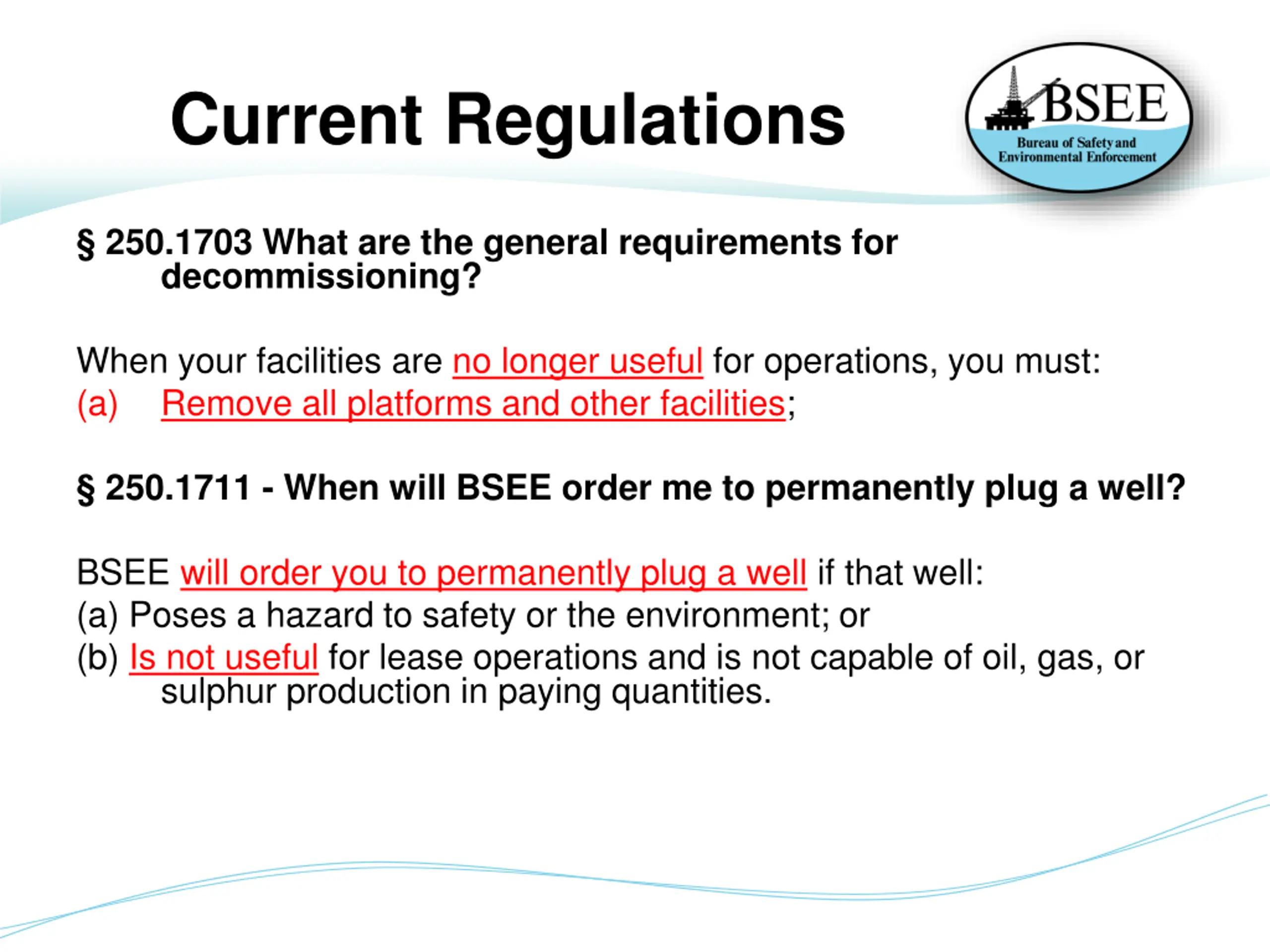 Current Regulations

BSEE
Bureau of Safety and Environmental Enforcement

§ 250.1703 What are the general requirements for decommissioning?

When your facilities are no longer useful for operations, you must:
(a) Remove all platforms and other facilities;

§ 250.1711 - When will BSEE order me to permanently plug a well?

BSEE will order you to permanently plug a well if that well:
(a) Poses a hazard to safety or the environment; or
(b) Is not useful for lease operations and is not capable of oil, gas, or sulphur production in paying quantities.